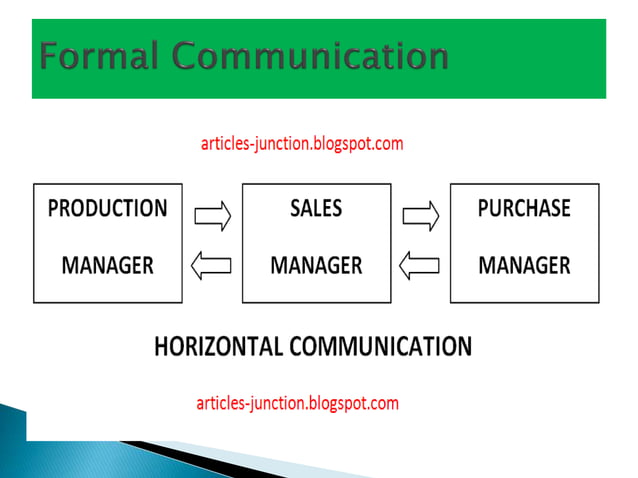 Formal Communication

articles-junction.blogspot.com

PRODUCTION MANAGER

SALES MANAGER

PURCHASE MANAGER

HORIZONTAL COMMUNICATION

articles-junction.blogspot.com